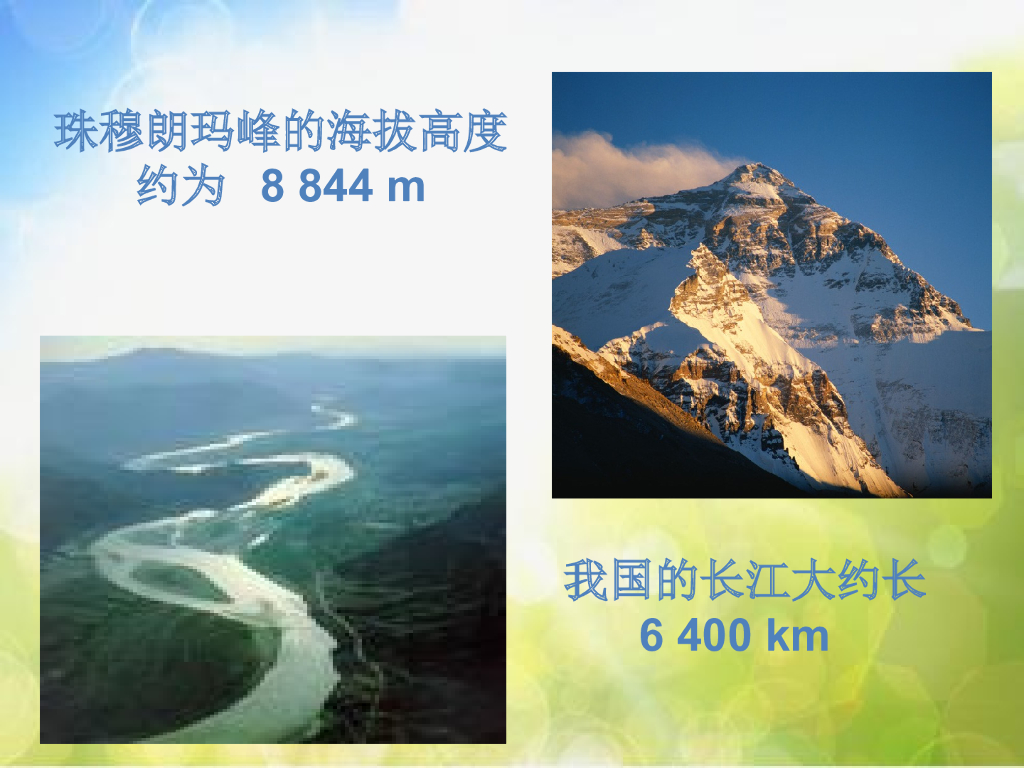 珠穆朗玛峰的海拔高度约为 8 844 m

我国的长江大约长 6 400 km